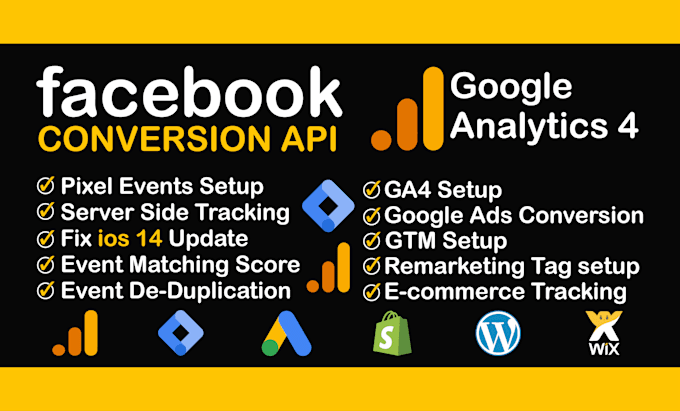 facebook
CONVERSION API

Google
Analytics 4

Pixel Events Setup
Server Side Tracking
Fix ios 14 Update
Event Matching Score
Event De-Duplication

GA4 Setup
Google Ads Conversion
GTM Setup
Remarketing Tag setup
E-commerce Tracking

WiX